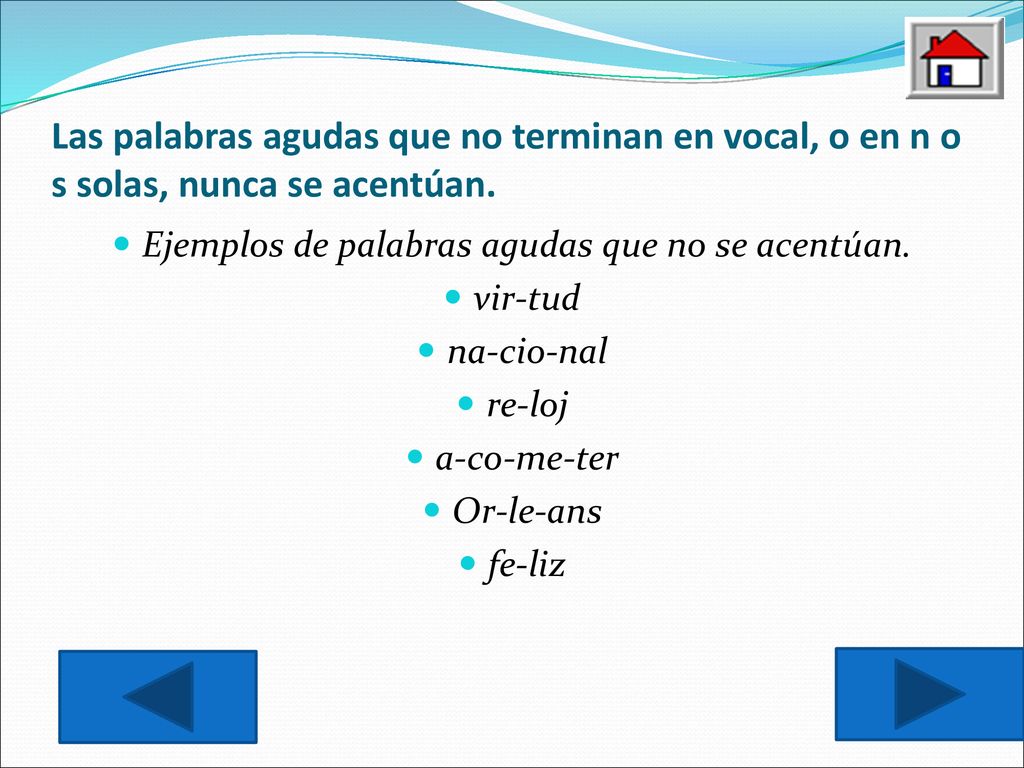 Las palabras agudas que no terminan en vocal, o en n o s solas, nunca se acentúan.

Ejemplos de palabras agudas que no se acentúan.

vir-tud

na-cio-nal

re-loj

a-co-me-ter

Or-le-ans

fe-liz